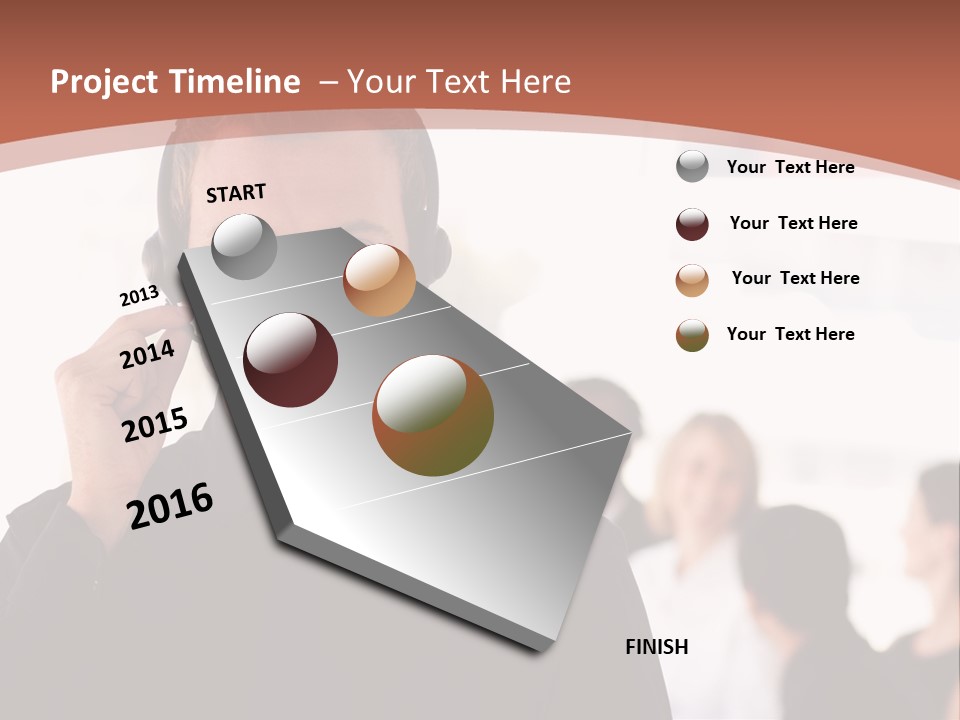 Project Timeline – Your Text Here

START

2013

2014

2015

2016

FINISH

Your Text Here

Your Text Here

Your Text Here

Your Text Here